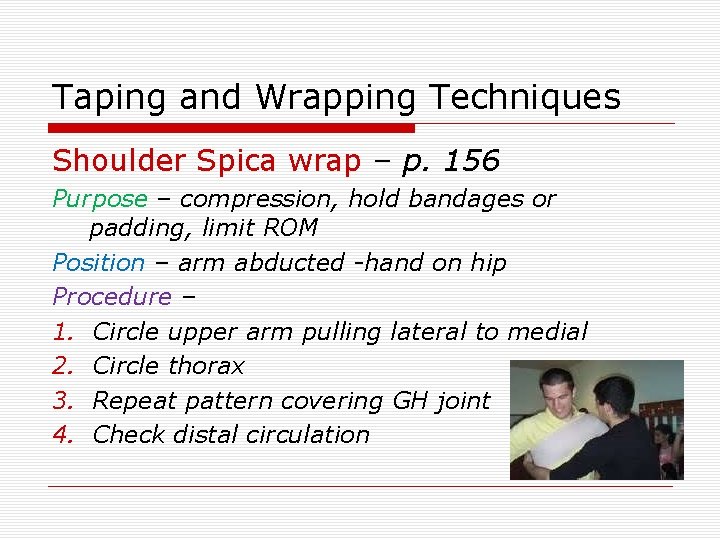 Taping and Wrapping Techniques

Shoulder Spica wrap – p. 156

Purpose – compression, hold bandages or padding, limit ROM

Position – arm abducted -hand on hip

Procedure –

1. Circle upper arm pulling lateral to medial
2. Circle thorax
3. Repeat pattern covering GH joint
4. Check distal circulation